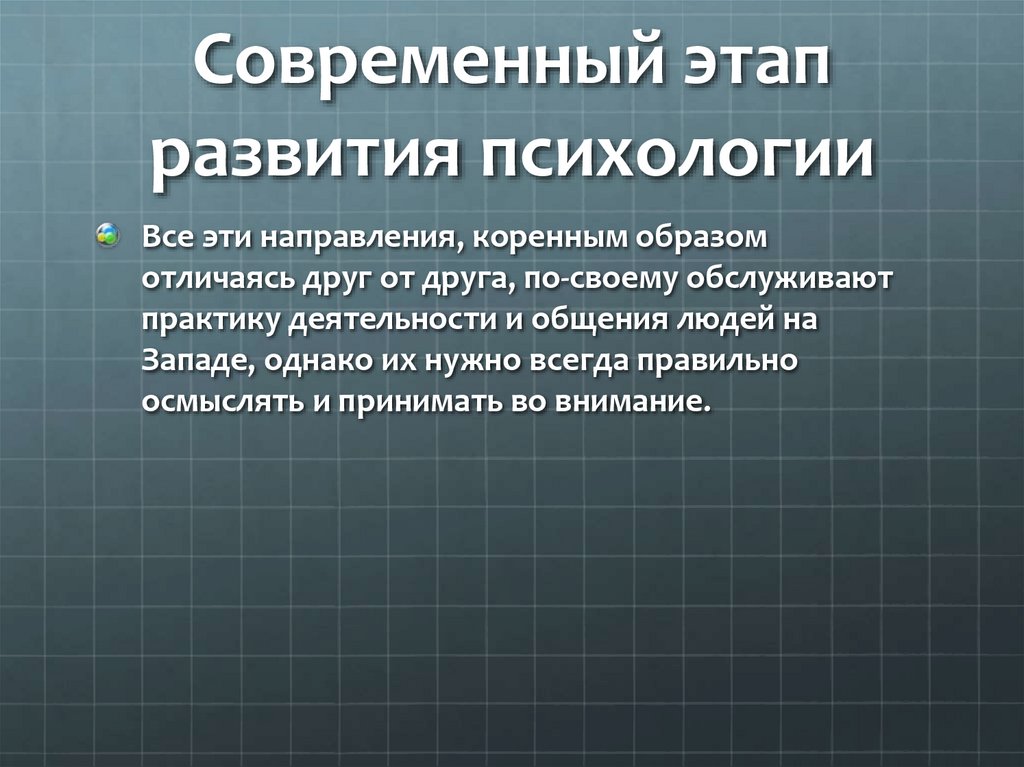 Современный этап развития психологии

Все эти направления, коренным образом отличаясь друг от друга, по-своему обслуживают практику деятельности и общения людей на Западе, однако их нужно всегда правильно осмыслять и принимать во внимание.